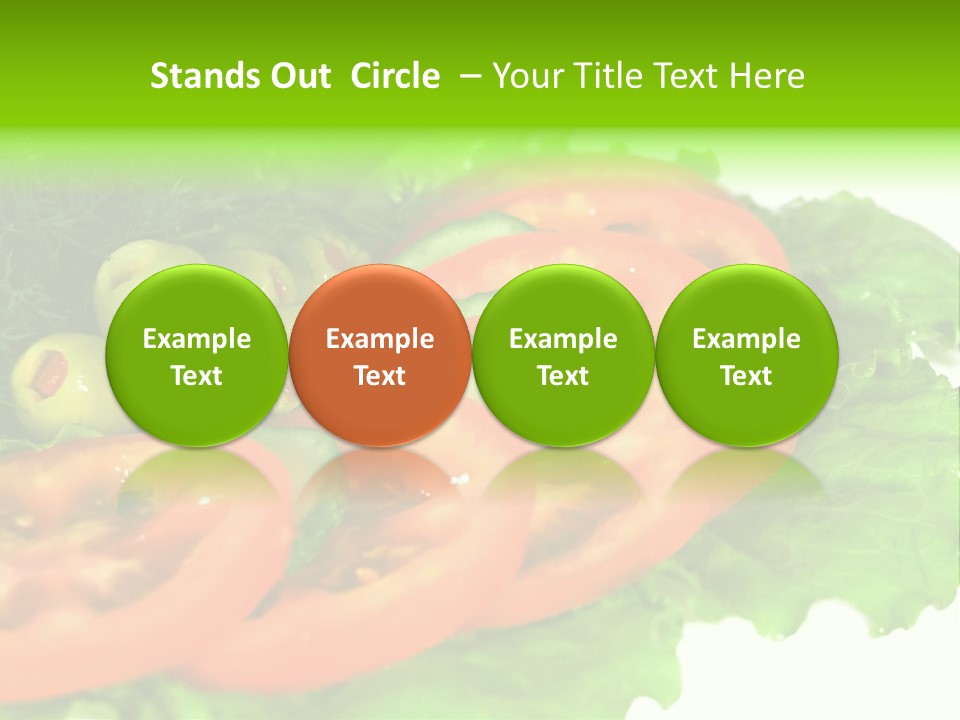 Stands Out Circle – Your Title Text Here

Example Text

Example Text

Example Text

Example Text